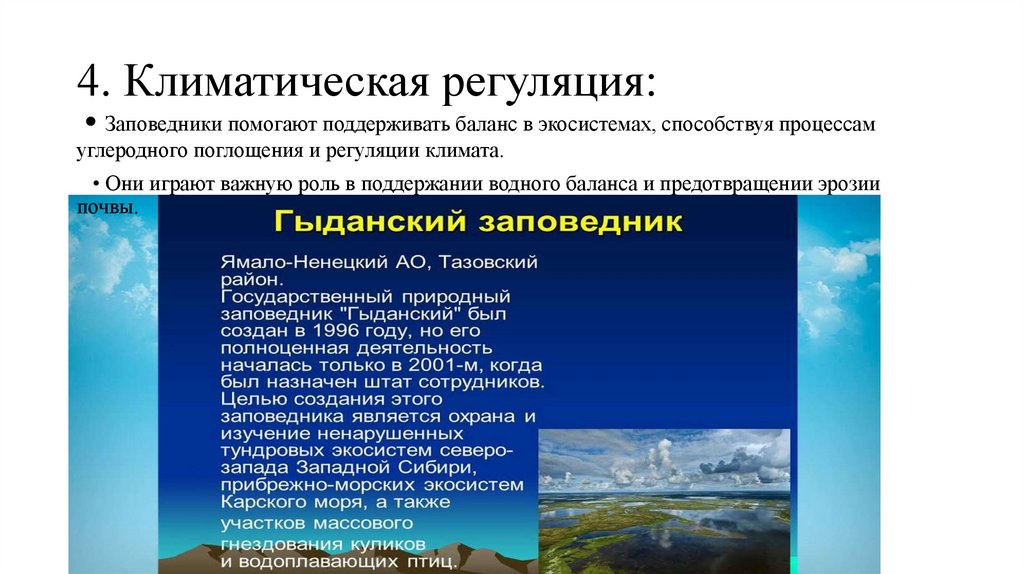 4. Климатическая регуляция:

• Заповедники помогают поддерживать баланс в экосистемах, способствуя процессам углеродного поглощения и регуляции климата.

• Они играют важную роль в поддержании водного баланса и предотвращении эрозии почвы.

Гыданский заповедник

Ямало-Ненецкий АО, Тазовский район.
Государственный природный заповедник "Гыданский" был создан в 1996 году, но его полноценная деятельность началась только в 2001-м, когда был назначен штат сотрудников. Целью создания этого заповедника является охрана и изучение ненарушенных тундровых экосистем северо-запада Западной Сибири, прибрежно-морских экосистем Карского моря, а также участков массового гнездования куликов и водоплавающих птиц.